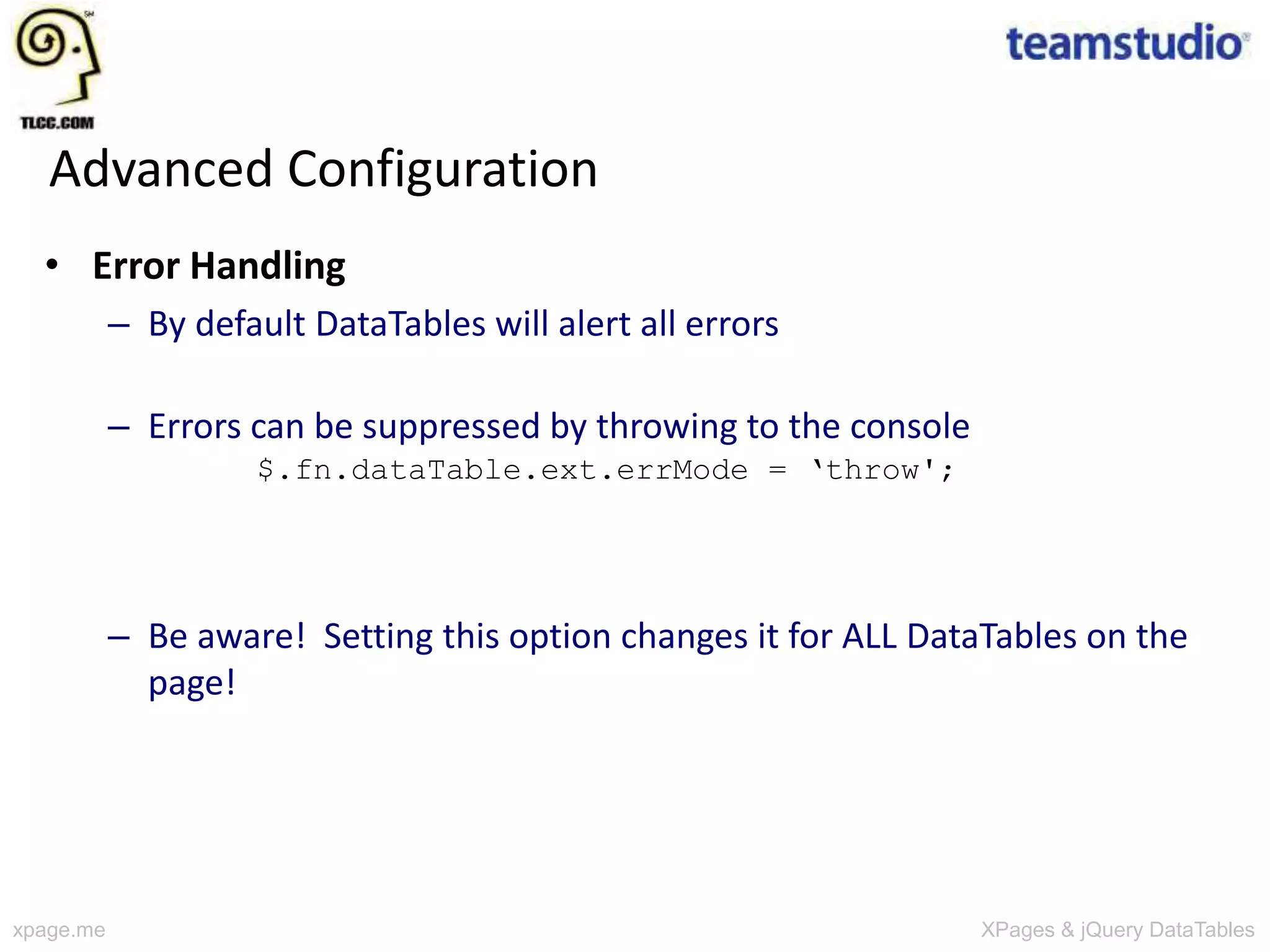 TLCC.COM

teamstudio

Advanced Configuration

• Error Handling

– By default DataTables will alert all errors

– Errors can be suppressed by throwing to the console

$.fn.dataTable.ext.errMode = ‘throw';

– Be aware! Setting this option changes it for ALL DataTables on the page!

xpage.me

XPages & jQuery DataTables